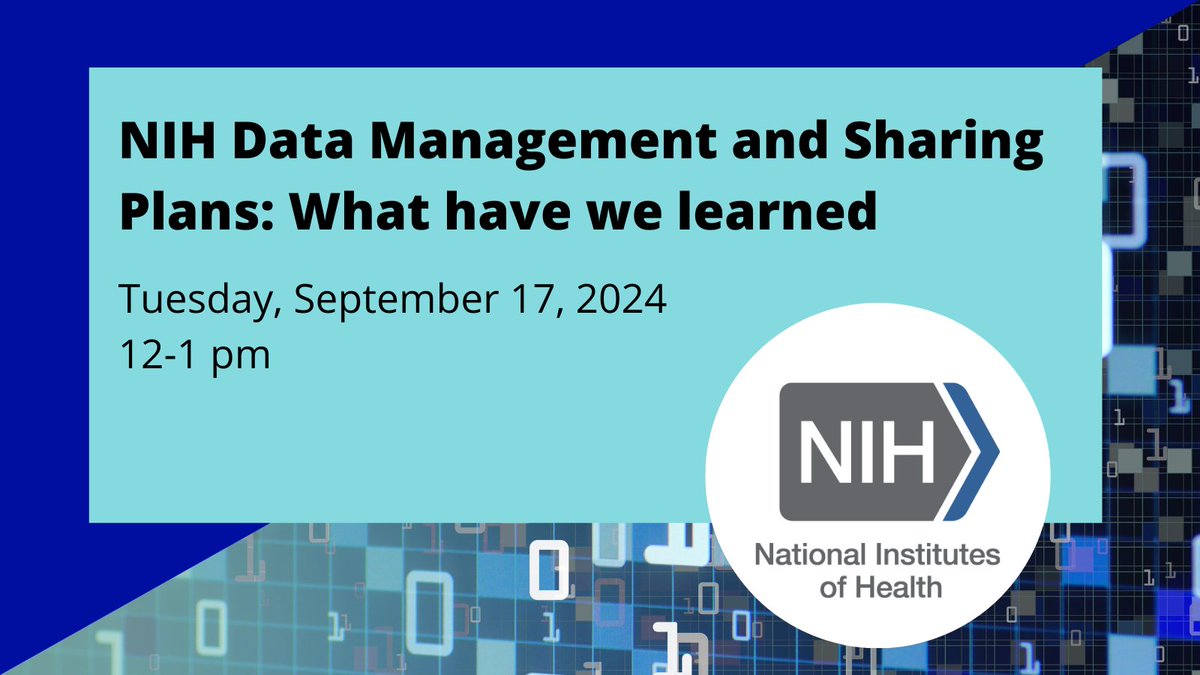 NIH Data Management and Sharing Plans: What have we learned

Tuesday, September 17, 2024
12-1 pm

NIH

National Institutes of Health